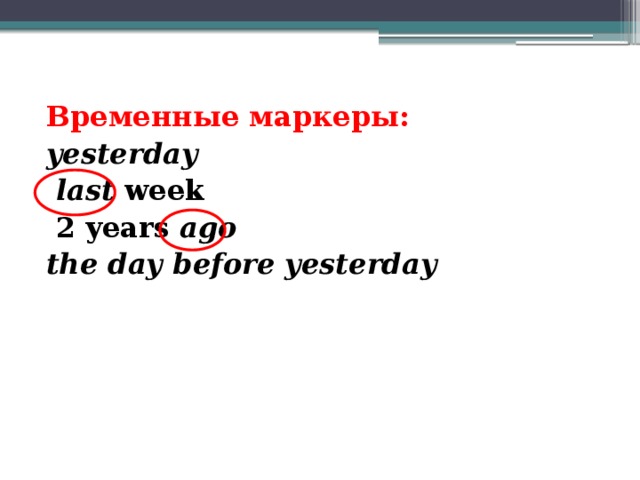 Временные маркеры:
yesterday
last week
2 years ago
the day before yesterday